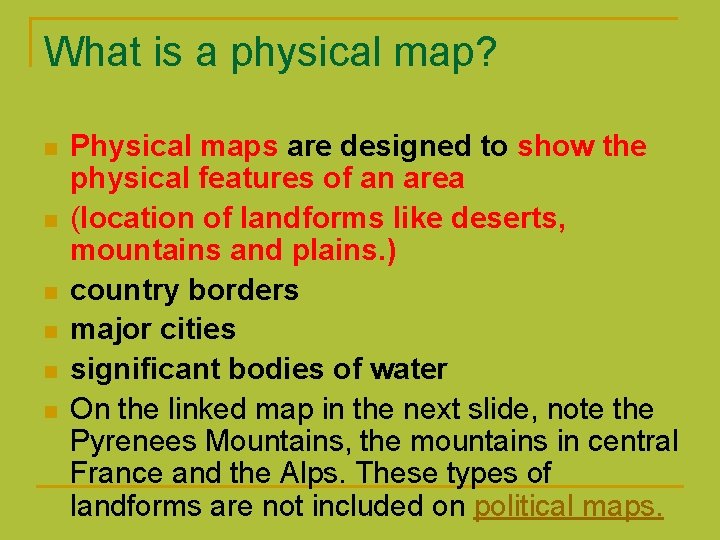 What is a physical map?

- Physical maps are designed to show the physical features of an area
- (location of landforms like deserts, mountains and plains.)
- country borders
- major cities
- significant bodies of water
- On the linked map in the next slide, note the Pyrenees Mountains, the mountains in central France and the Alps. These types of landforms are not included on political maps.